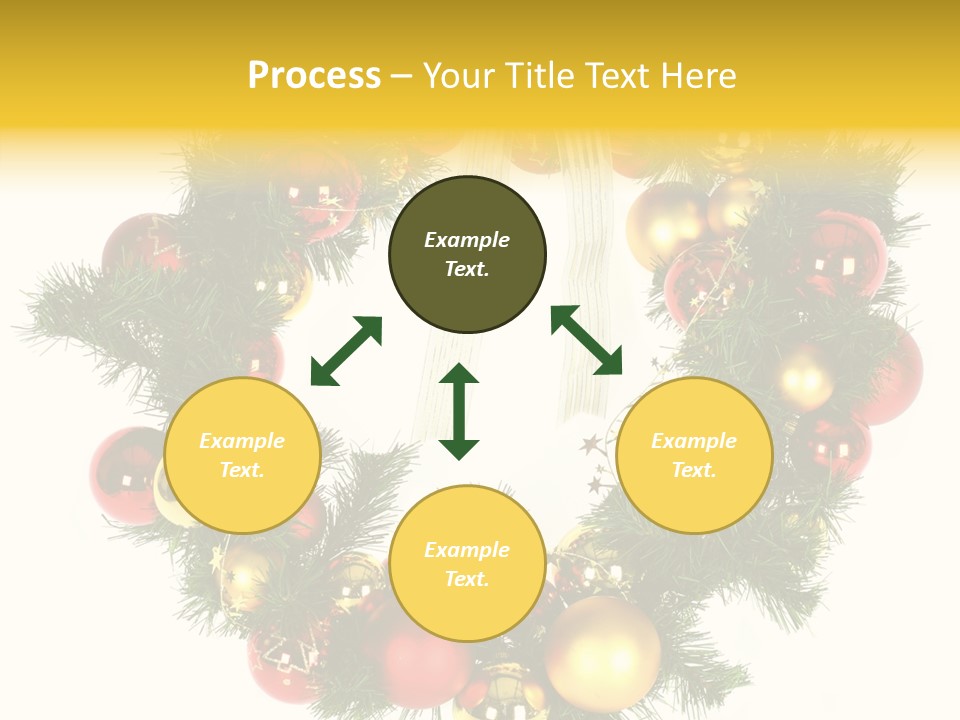 Process – Your Title Text Here

Example Text.

Example Text.

Example Text.

Example Text.